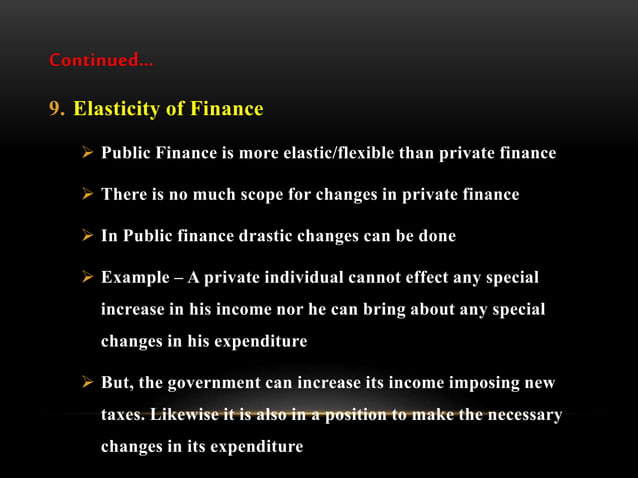 Continued…

9. Elasticity of Finance

➢ Public Finance is more elastic/flexible than private finance

➢ There is no much scope for changes in private finance

➢ In Public finance drastic changes can be done

➢ Example – A private individual cannot effect any special increase in his income nor he can bring about any special changes in his expenditure

➢ But, the government can increase its income imposing new taxes. Likewise it is also in a position to make the necessary changes in its expenditure